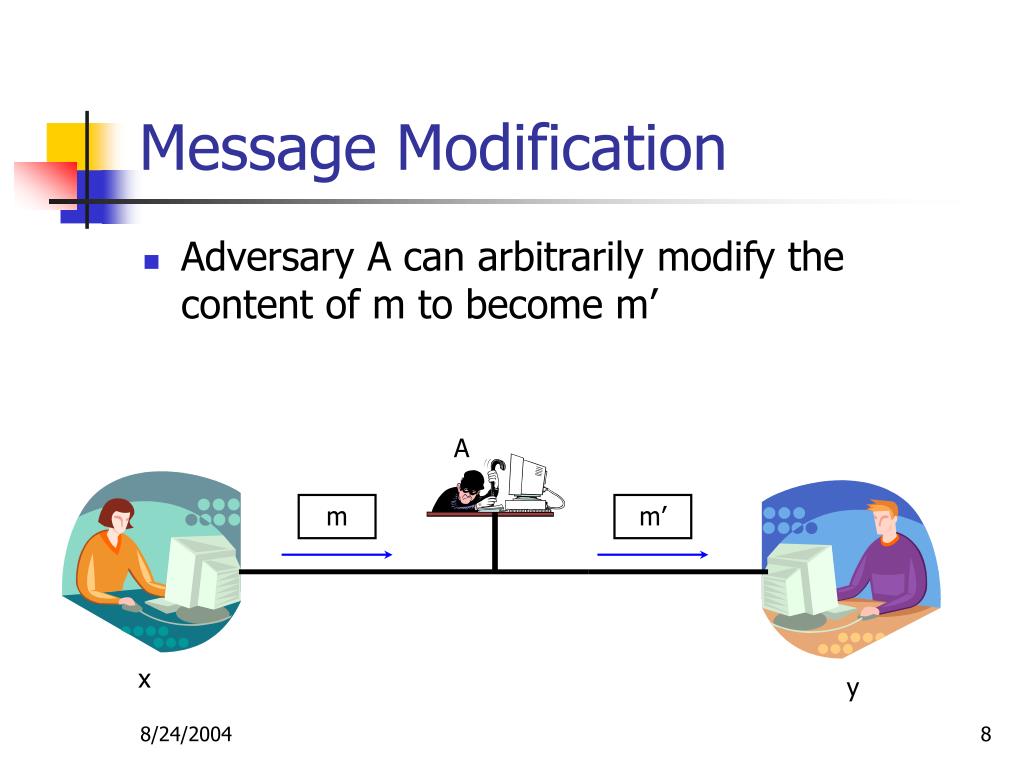 Message Modification

Adversary A can arbitrarily modify the content of m to become m’

A

m

m’

x

y

8/24/2004

8